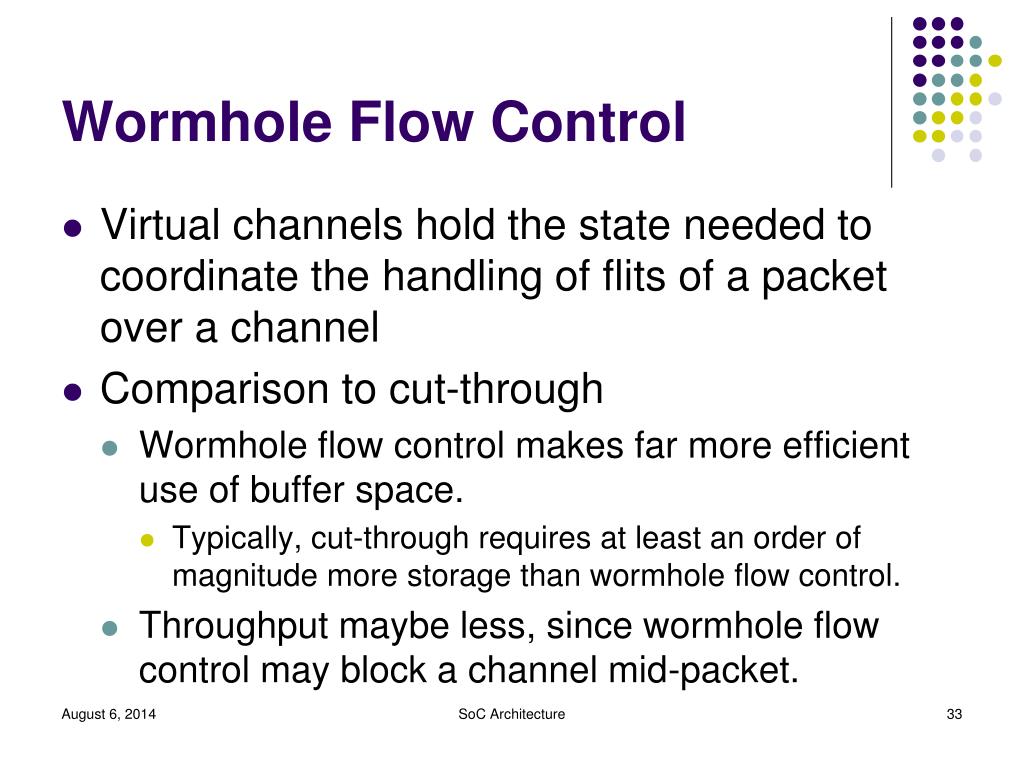 Wormhole Flow Control

- Virtual channels hold the state needed to coordinate the handling of flits of a packet over a channel
- Comparison to cut-through
  - Wormhole flow control makes far more efficient use of buffer space.
    - Typically, cut-through requires at least an order of magnitude more storage than wormhole flow control.
  - Throughput maybe less, since wormhole flow control may block a channel mid-packet.

August 6, 2014

SoC Architecture

33